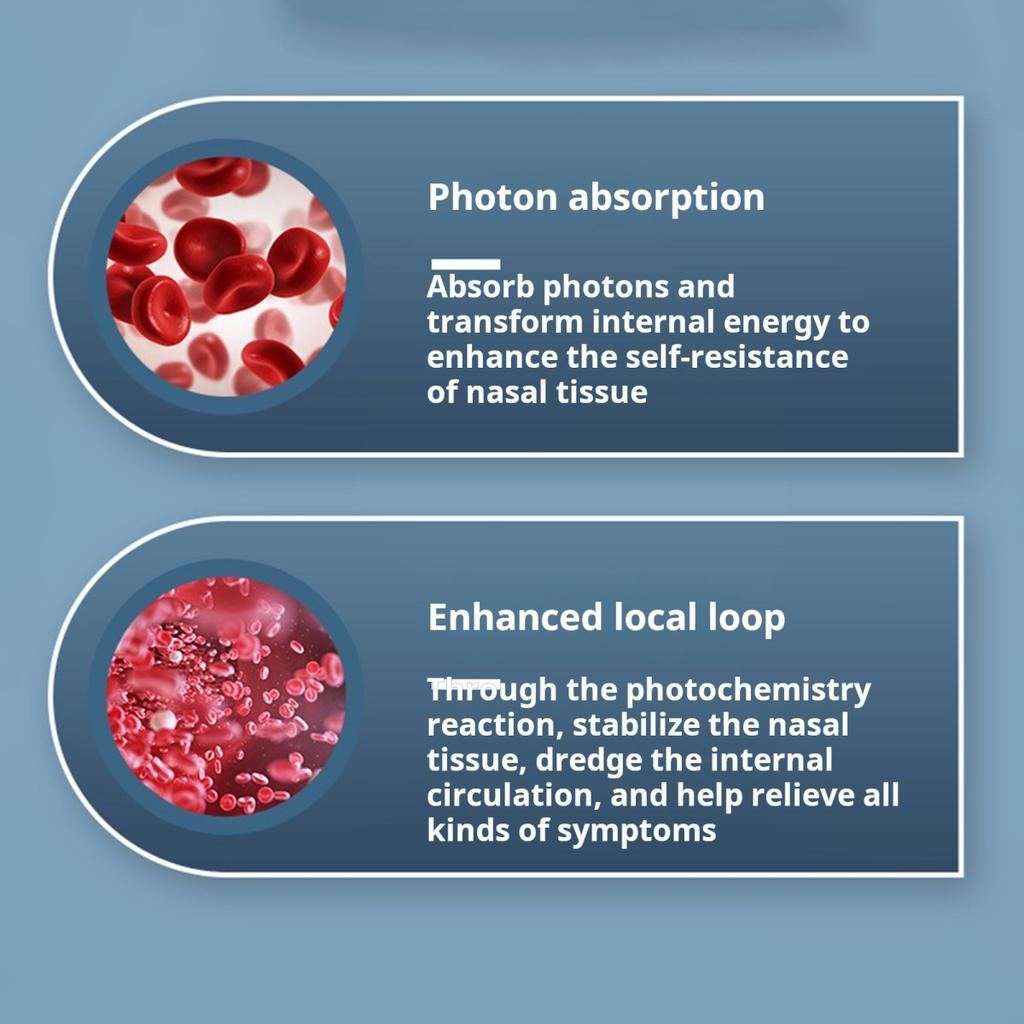 Photon absorption

Absorb photons and transform internal energy to enhance the self-resistance of nasal tissue

Enhanced local loop

Through the photochemistry reaction, stabilize the nasal tissue, dredge the internal circulation, and help relieve all kinds of symptoms